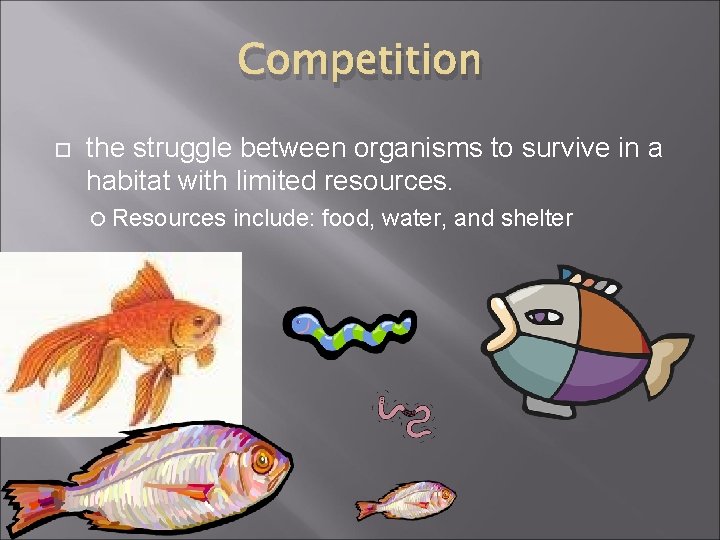 Competition

the struggle between organisms to survive in a habitat with limited resources.

Resources include: food, water, and shelter